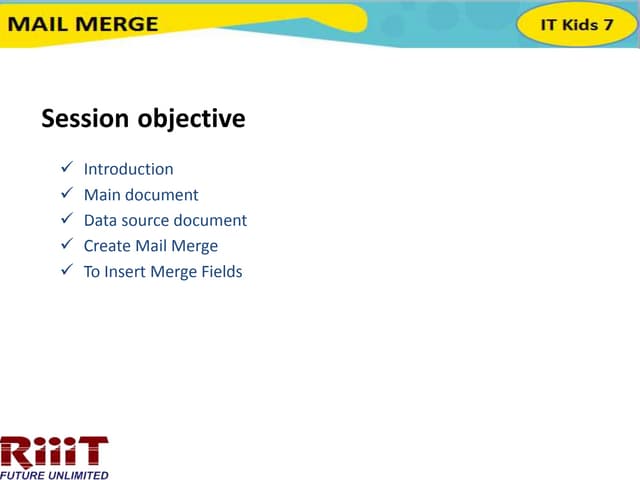 MAIL MERGE

IT Kids 7

Session objective

✓ Introduction
✓ Main document
✓ Data source document
✓ Create Mail Merge
✓ To Insert Merge Fields

RiiiT
FUTURE UNLIMITED